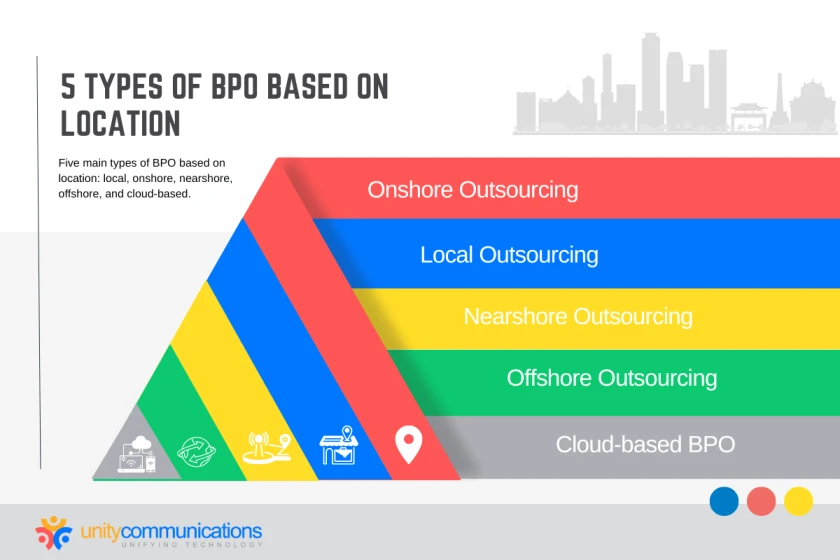 5 TYPES OF BPO BASED ON LOCATION

Five main types of BPO based on location: local, onshore, nearshore, offshore, and cloud-based.

Onshore Outsourcing

Local Outsourcing

Nearshore Outsourcing

Offshore Outsourcing

Cloud-based BPO

unitycommunications
UNIFYING TECHNOLOGY